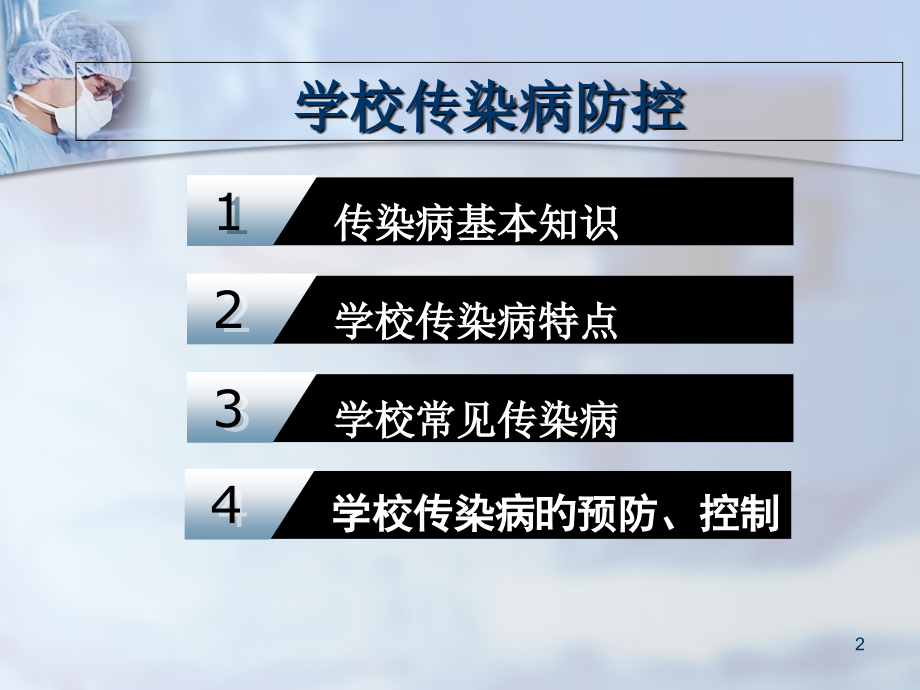 学校传染病防控

1 传染病基本知识

2 学校传染病特点

3 学校常见传染病

4 学校传染病的预防、控制

2